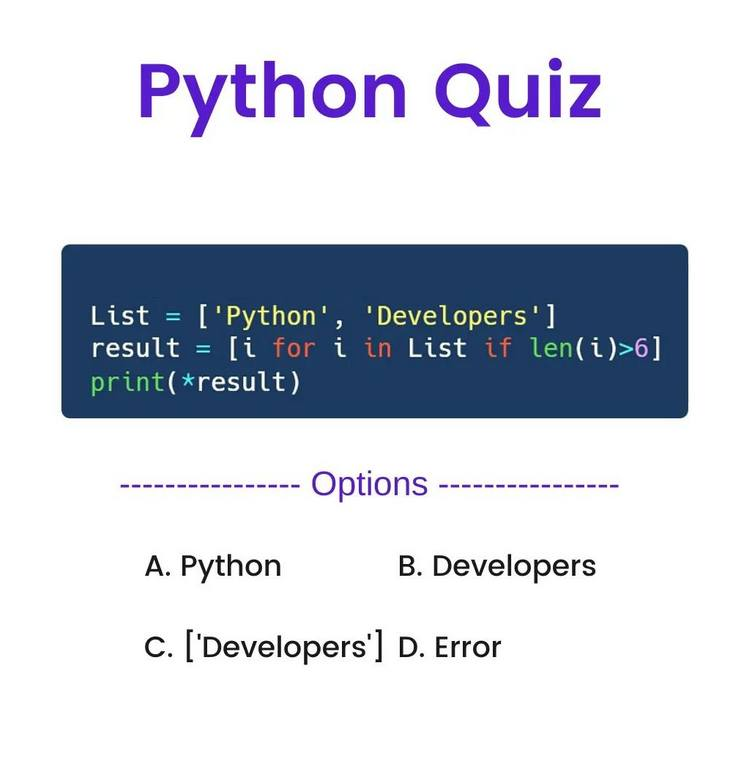 Python Quiz

List = ['Python', 'Developers']
result = [i for i in List if len(i)>6]
print(*result)

--------------- Options ---------------

A. Python

B. Developers

C. ['Developers']

D. Error